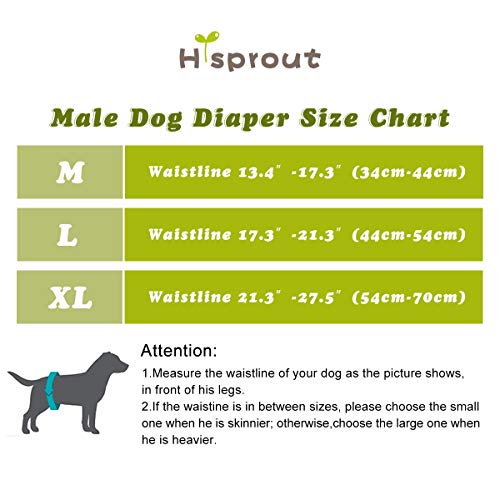 Hisprout

Male Dog Diaper Size Chart

| M | Waistline 13.4" -17.3" (34cm-44cm) |
|---|---|
| L | Waistline 17.3" -21.3" (44cm-54cm) |
| XL | Waistline 21.3" -27.5" (54cm-70cm) |

Attention:

1.Measure the waistline of your dog as the picture shows, in front of his legs.

2.If the waistine is in between sizes, please choose the small one when he is skinnier; otherwise,choose the large one when he is heavier.